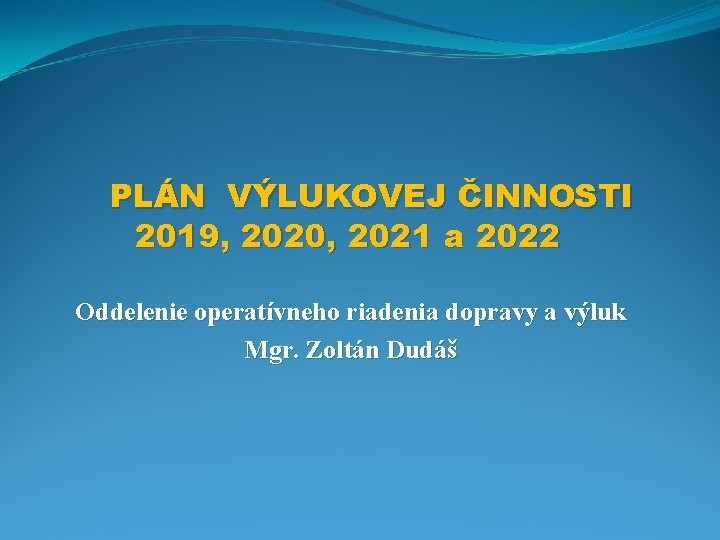 PLÁN VÝLUKOVEJ ČINNOSTI 2019, 2020, 2021 a 2022

Oddelenie operatívneho riadenia dopravy a výluk
Mgr. Zoltán Dudáš